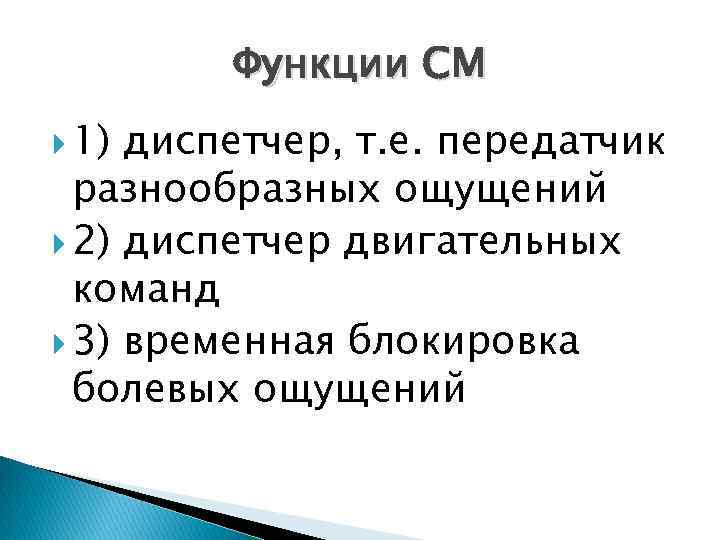 Функции СМ

1) диспетчер, т.е. передатчик разнообразных ощущений

2) диспетчер двигательных команд

3) временная блокировка болевых ощущений